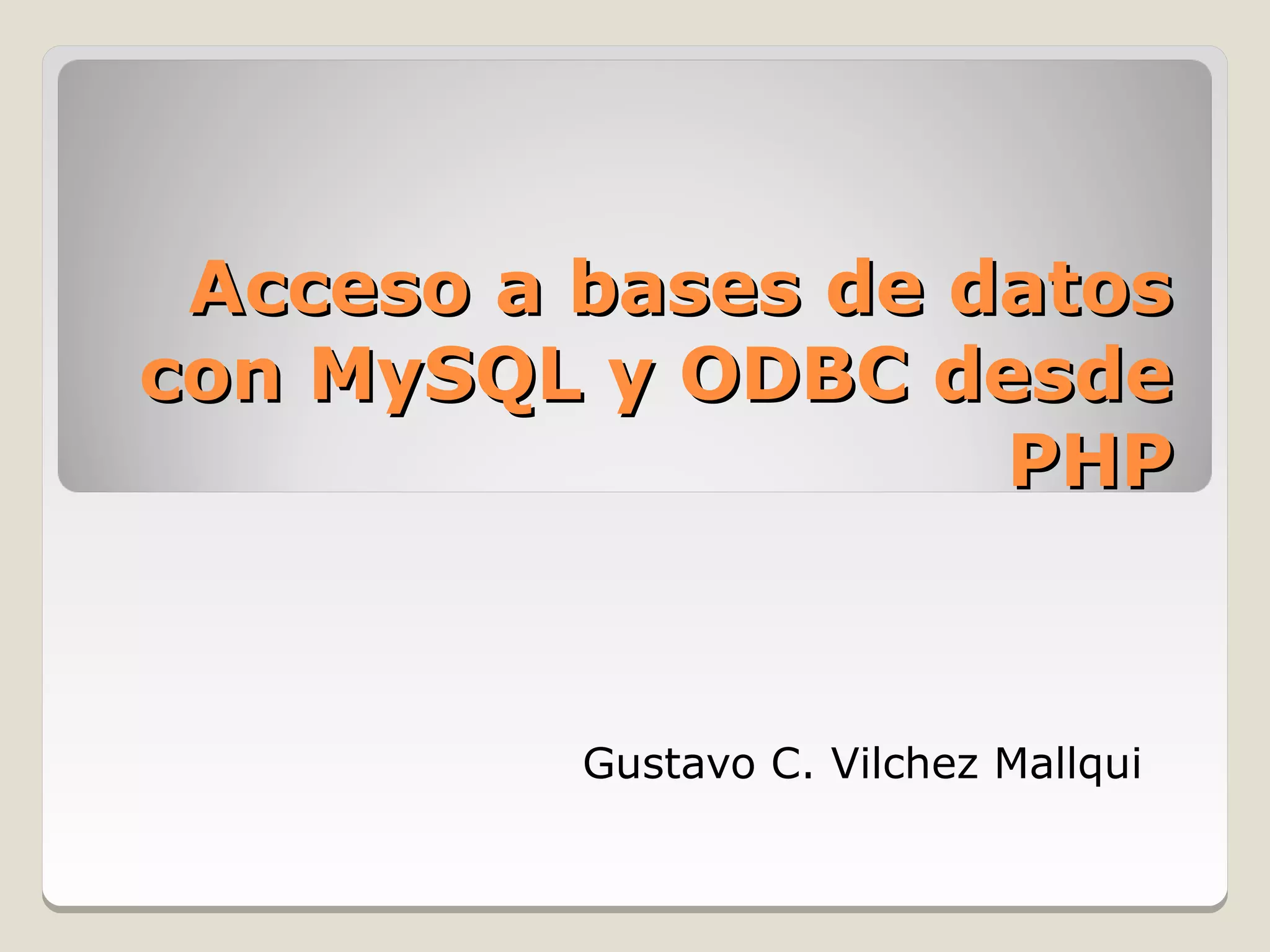 Acceso a bases de datos con MySQL y ODBC desde PHP

Gustavo C. Vilchez Mallqui